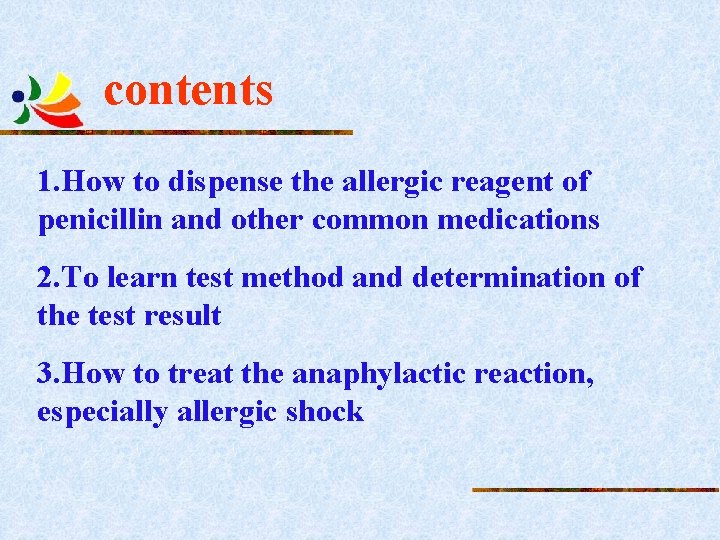 contents

1.How to dispense the allergic reagent of penicillin and other common medications

2.To learn test method and determination of the test result

3.How to treat the anaphylactic reaction, especially allergic shock